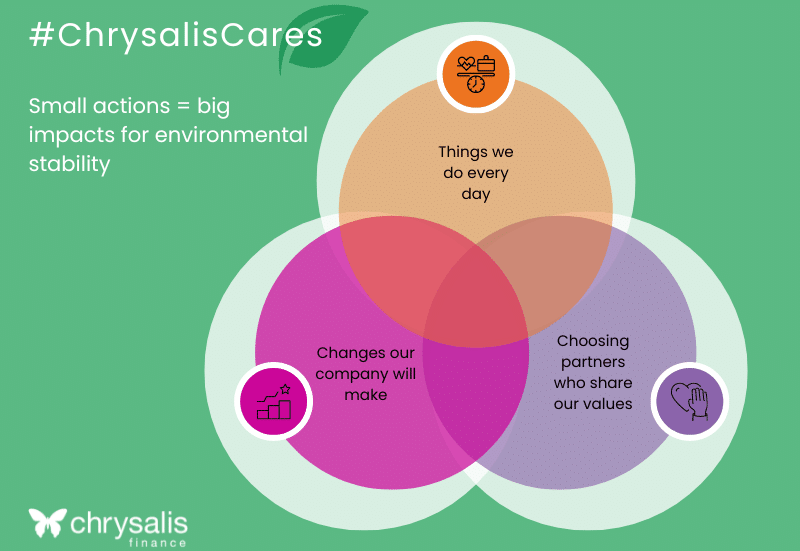 #ChrysalisCares

Small actions = big impacts for environmental stability

Things we do every day

Changes our company will make

Choosing partners who share our values

chrysalis
finance